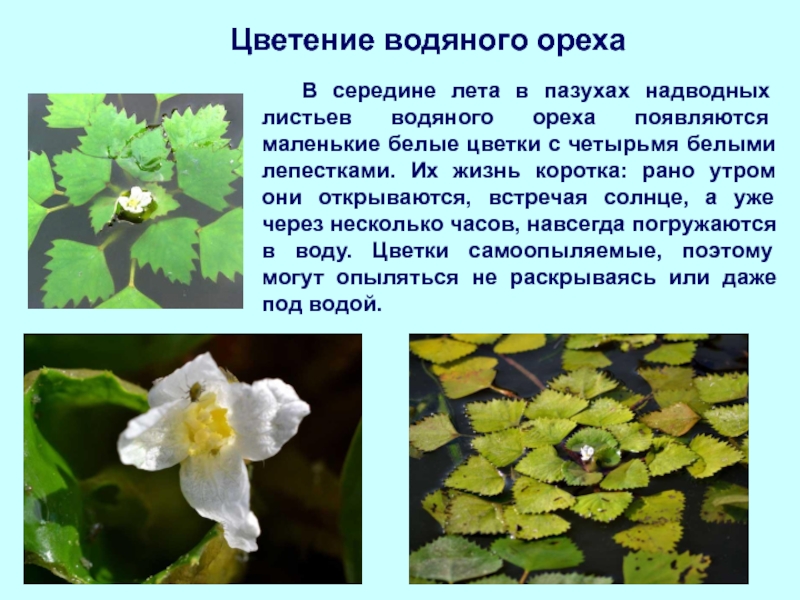 Цветение водяного ореха

В середине лета в пазухах надводных листьев водяного ореха появляются маленькие белые цветки с четырьмя белыми лепестками. Их жизнь коротка: рано утром они открываются, встречая солнце, а уже через несколько часов, навсегда погружаются в воду. Цветки самоопыляемые, поэтому могут опыляться не раскрываясь или даже под водой.